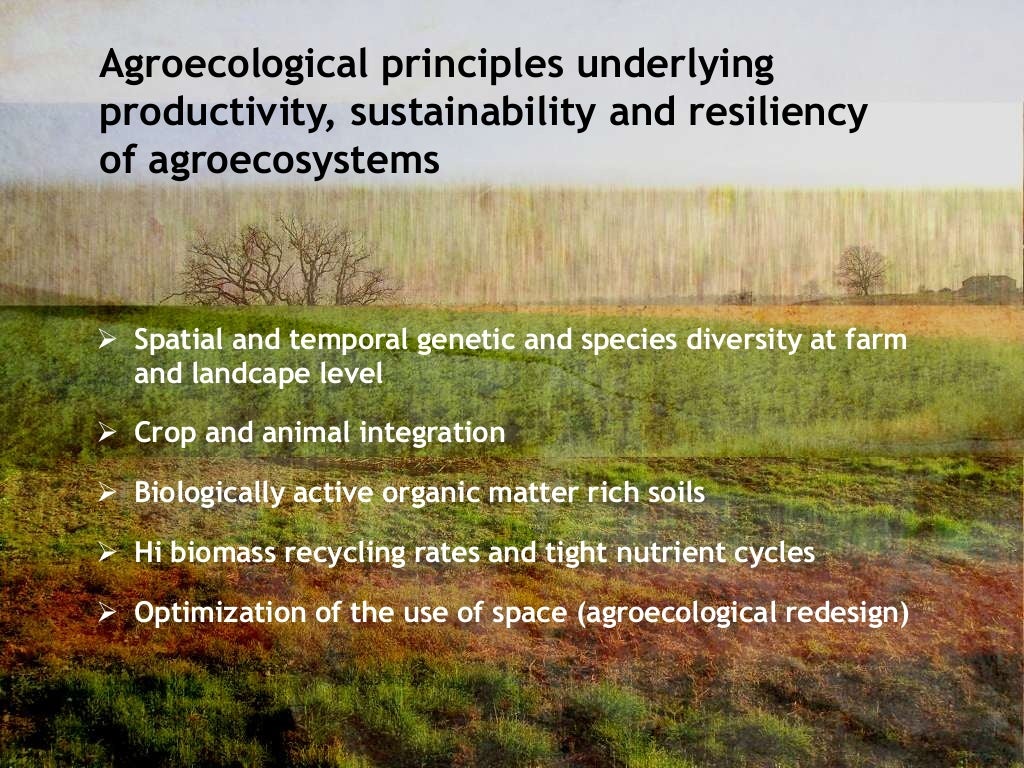 Agroecological principles underlying productivity, sustainability and resiliency of agroecosystems

➢ Spatial and temporal genetic and species diversity at farm and landcape level

➢ Crop and animal integration

➢ Biologically active organic matter rich soils

➢ Hi biomass recycling rates and tight nutrient cycles

➢ Optimization of the use of space (agroecological redesign)